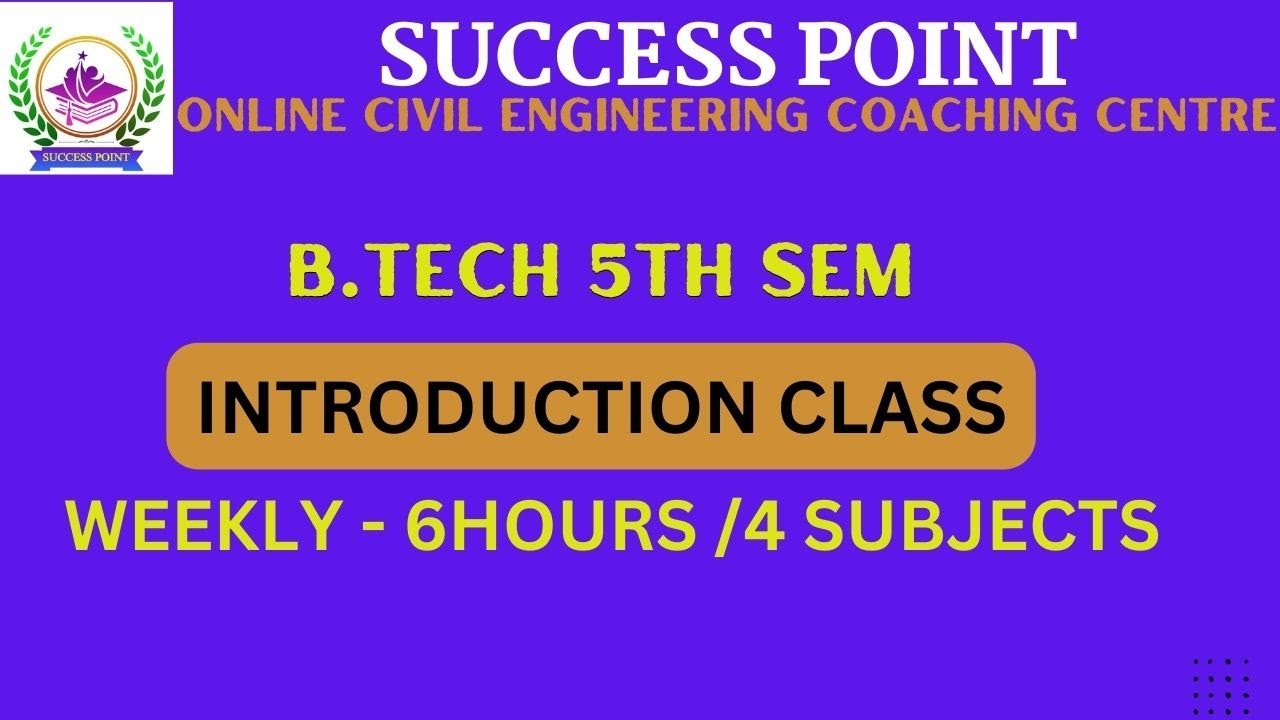 SUCCESS POINT

SUCCESS POINT
ONLINE CIVIL ENGINEERING COACHING CENTRE

B.TECH 5TH SEM

INTRODUCTION CLASS

WEEKLY - 6HOURS /4 SUBJECTS